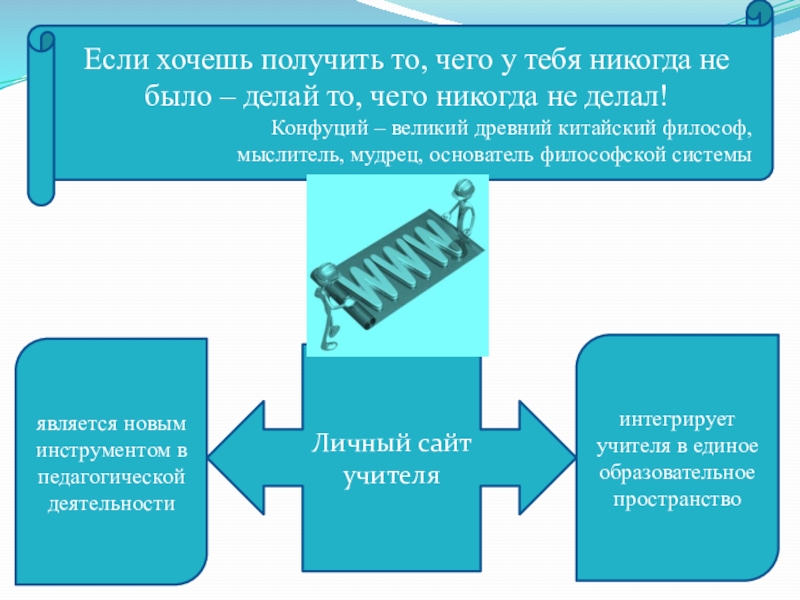 Если хочешь получить то, чего у тебя никогда не было – делай то, чего никогда не делал!

Конфуций – великий древний китайский философ, мыслитель, мудрец, основатель философской системы

WWW

является новым инструментом в педагогической деятельности

Личный сайт учителя

интегрирует учителя в единое образовательное пространство